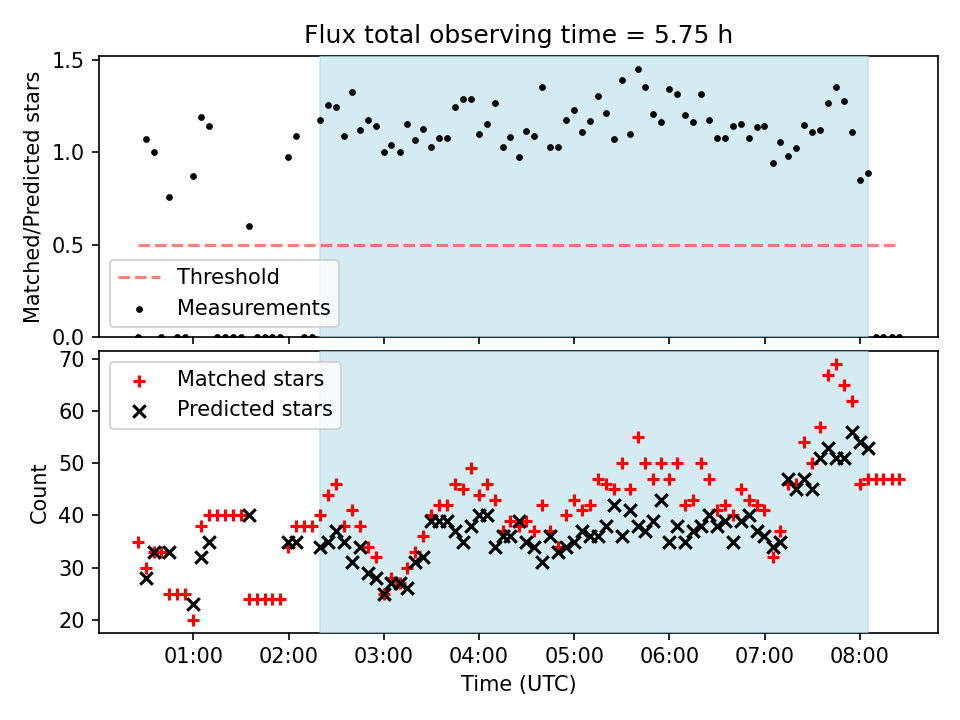 Flux total observing time = 5.75 h

Matched/Predicted stars

1.5
1.0
0.5
0.0

Threshold
Measurements

Count

70
60
50
40
30
20

Matched stars
Predicted stars

01:00
02:00
03:00
04:00
05:00
06:00
07:00
08:00

Time (UTC)